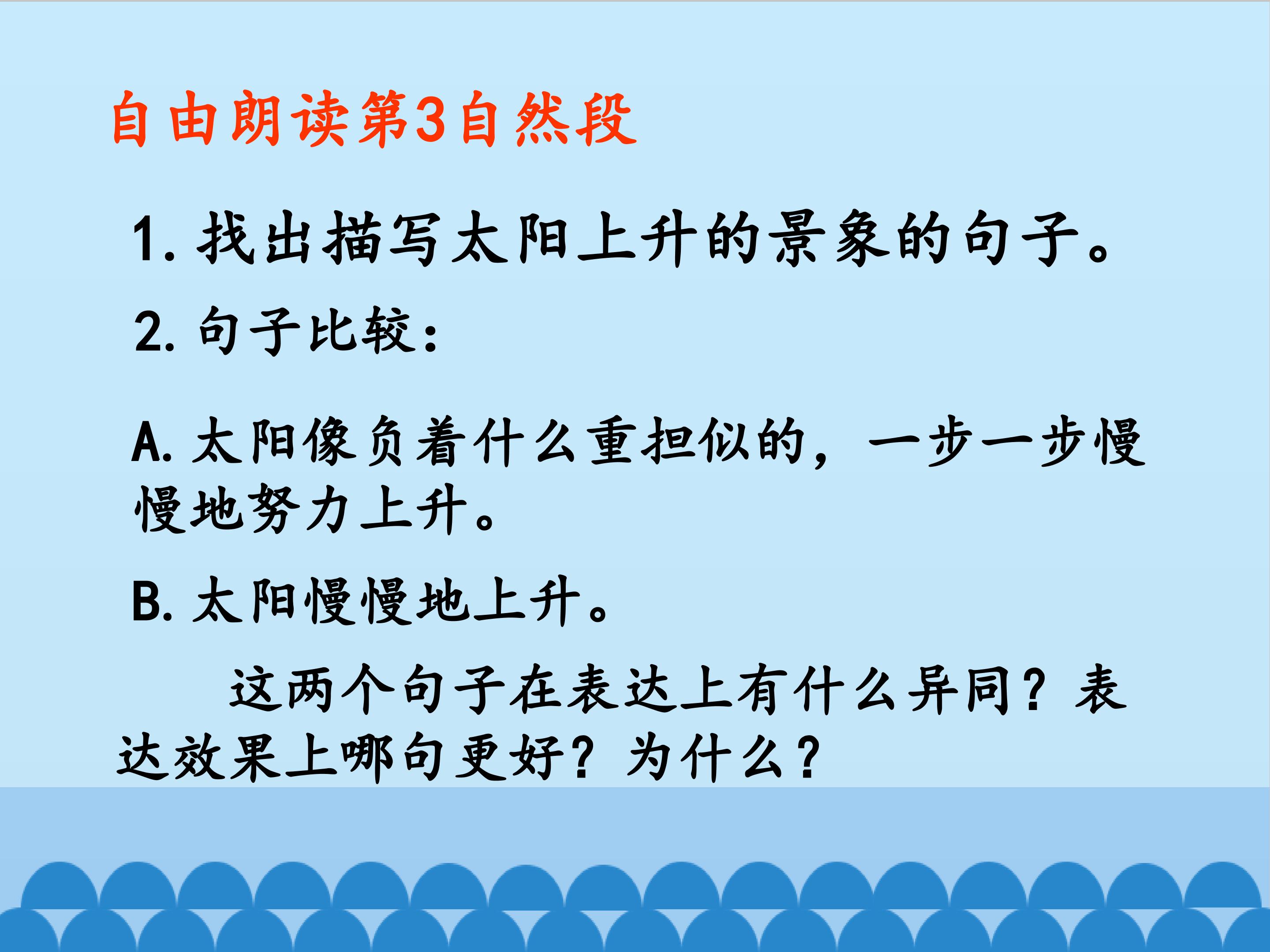 自由朗读第3自然段

1. 找出描写太阳上升的景象的句子。

2. 句子比较：

A. 太阳像负着什么重担似的，一步一步慢慢地努力上升。

B. 太阳慢慢地上升。

这两个句子在表达上有什么异同？表达效果上哪句更好？为什么？